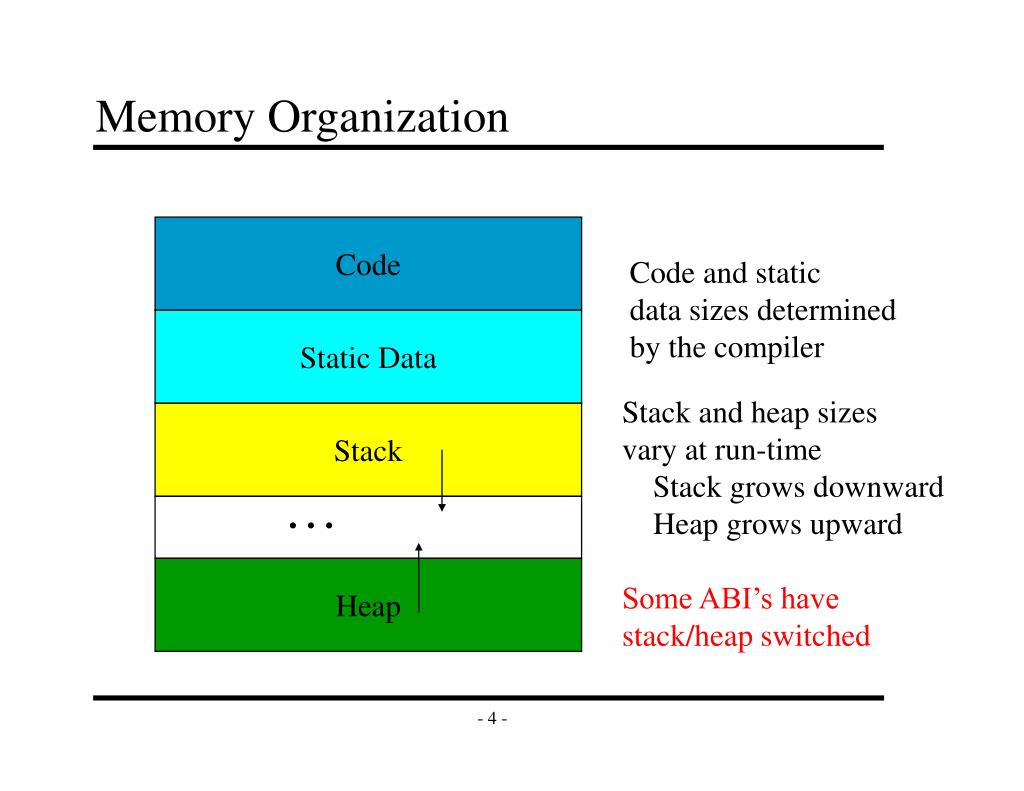 Memory Organization

Code

Static Data

Stack

. . .

Heap

Code and static data sizes determined by the compiler

Stack and heap sizes vary at run-time
Stack grows downward
Heap grows upward

Some ABI's have stack/heap switched

- 4 -